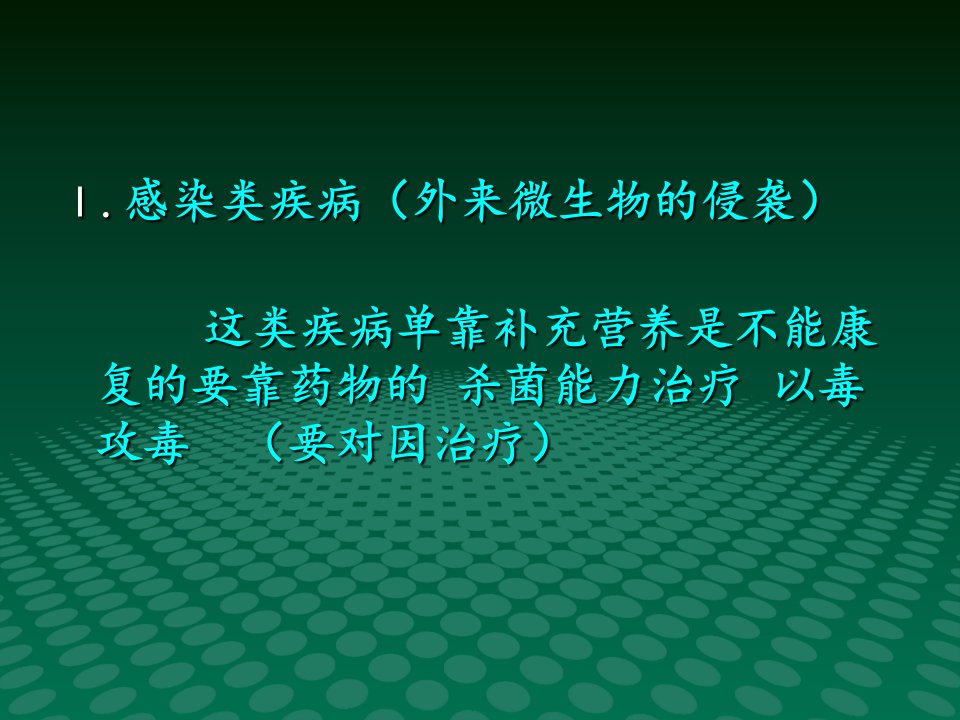 1.感染类疾病（外来微生物的侵袭）

这类疾病单靠补充营养是不能康复的要靠药物的 杀菌能力治疗 以毒攻毒 （要对因治疗）